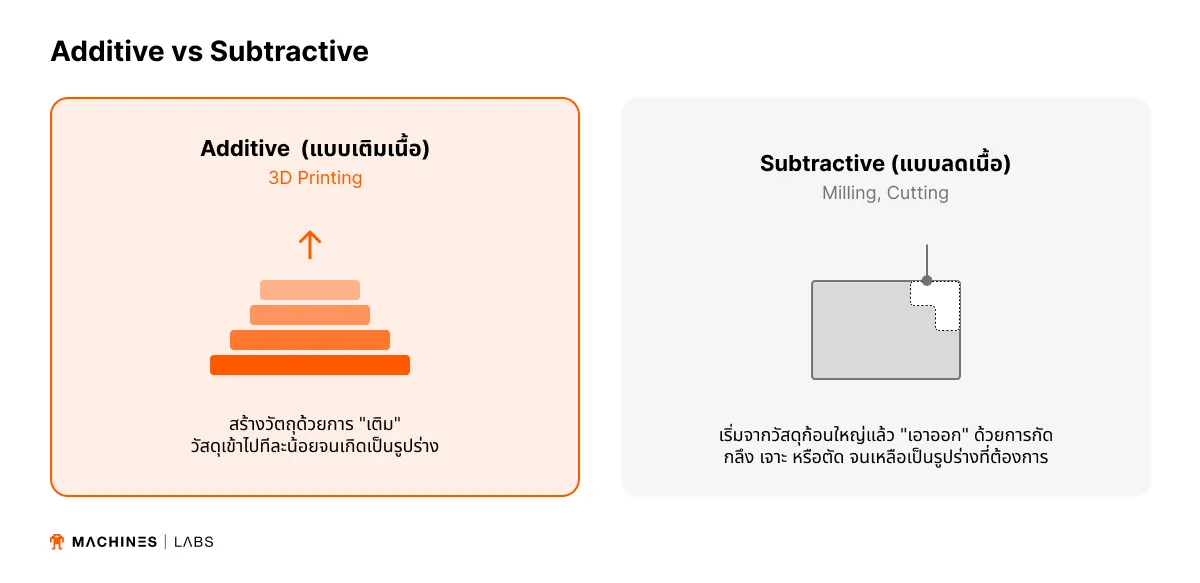 Additive vs Subtractive

Additive (แบบเติมเนื้อ)
3D Printing

สร้างวัตถุด้วยการ "เติม"
วัสดุเข้าไปทีละน้อยจนเกิดเป็นรูปร่าง

Subtractive (แบบลดเนื้อ)
Milling, Cutting

เริ่มจากวัสดุก้อนใหญ่แล้ว "เอาออก" ด้วยการกัด
กลึง เจาะ หรือตัด จนเหลือเป็นรูปร่างที่ต้องการ

MACHINES | LABS